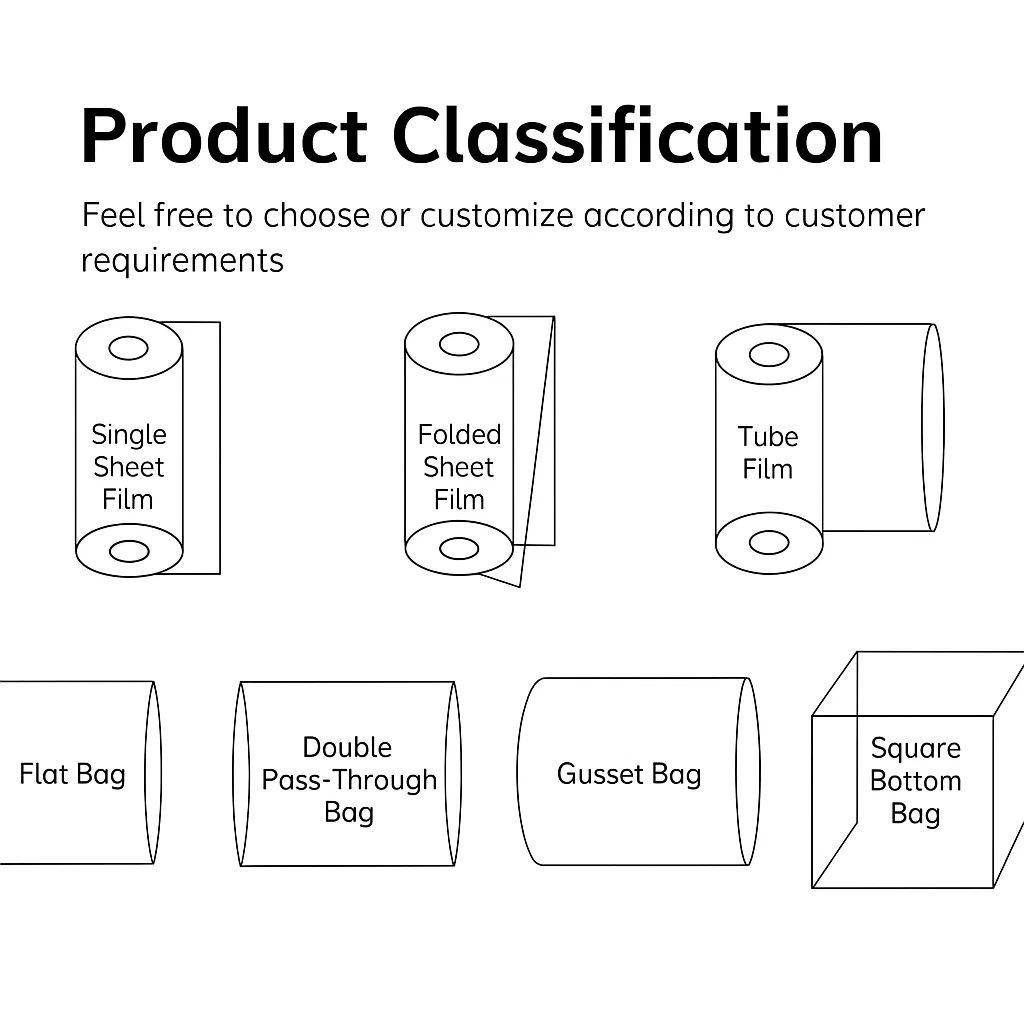 Product Classification

Feel free to choose or customize according to customer requirements

Single Sheet Film

Folded Sheet Film

Tube Film

Flat Bag

Double Pass-Through Bag

Gusset Bag

Square Bottom Bag